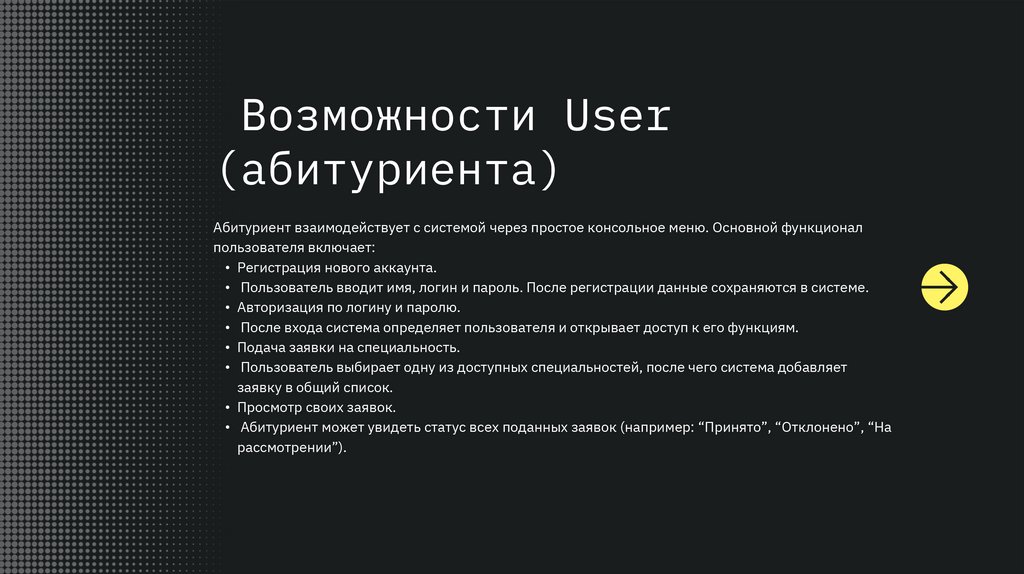 Возможности User (абитуриента)

Абитуриент взаимодействует с системой через простое консольное меню. Основной функционал пользователя включает:

• Регистрация нового аккаунта.
• Пользователь вводит имя, логин и пароль. После регистрации данные сохраняются в системе.
• Авторизация по логину и паролю.
• После входа система определяет пользователя и открывает доступ к его функциям.
• Подача заявки на специальность.
• Пользователь выбирает одну из доступных специальностей, после чего система добавляет заявку в общий список.
• Просмотр своих заявок.
• Абитуриент может увидеть статус всех поданных заявок (например: “Принято”, “Отклонено”, “На рассмотрении”).